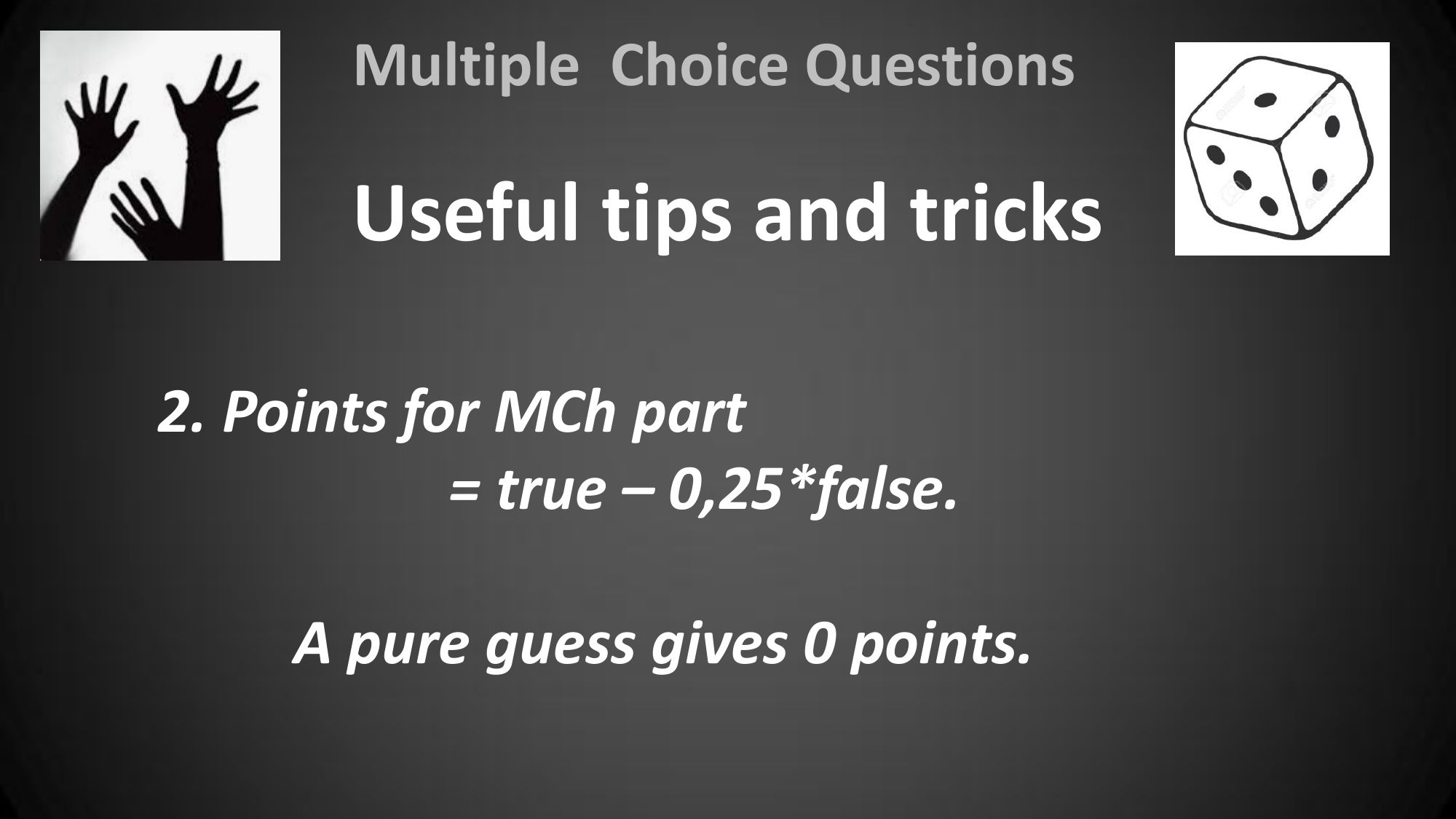 Multiple  Choice Questions

Useful tips and tricks

2. Points for MCh part
= true – 0,25*false.

A pure guess gives 0 points.